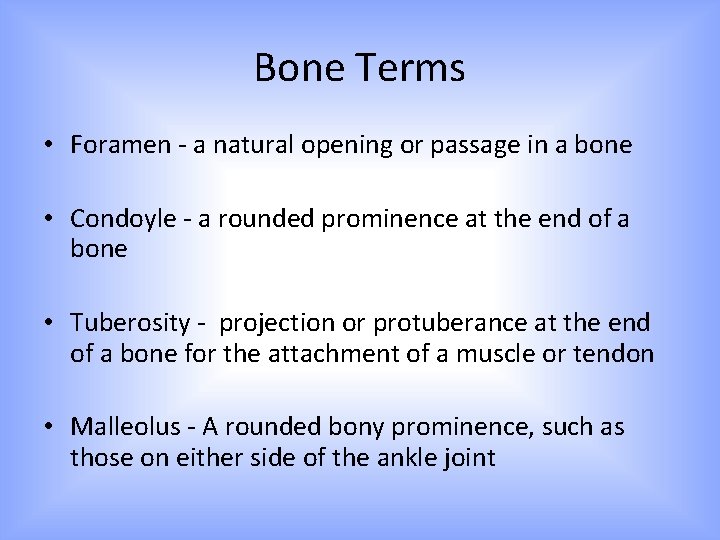 Bone Terms

• Foramen - a natural opening or passage in a bone

• Condoyle - a rounded prominence at the end of a bone

• Tuberosity - projection or protuberance at the end of a bone for the attachment of a muscle or tendon

• Malleolus - A rounded bony prominence, such as those on either side of the ankle joint